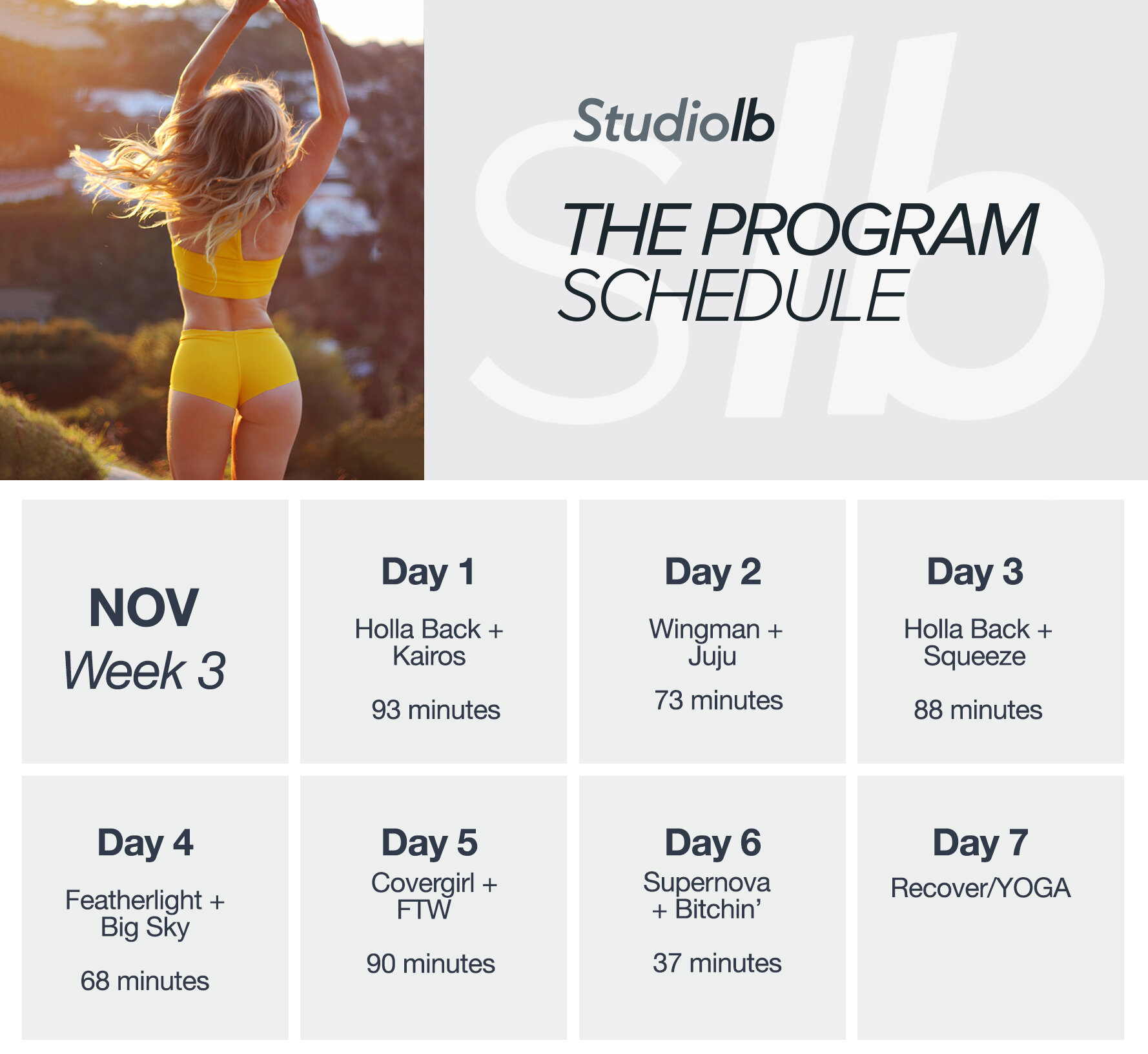 Studiolb

THE PROGRAM SCHEDULE

NOV
Week 3

Day 1
Holla Back + Kairos
93 minutes

Day 2
Wingman + Juju
73 minutes

Day 3
Holla Back + Squeeze
88 minutes

Day 4
Featherlight + Big Sky
68 minutes

Day 5
Covergirl + FTW
90 minutes

Day 6
Supernova + Bitchin'
37 minutes

Day 7
Recover/YOGA